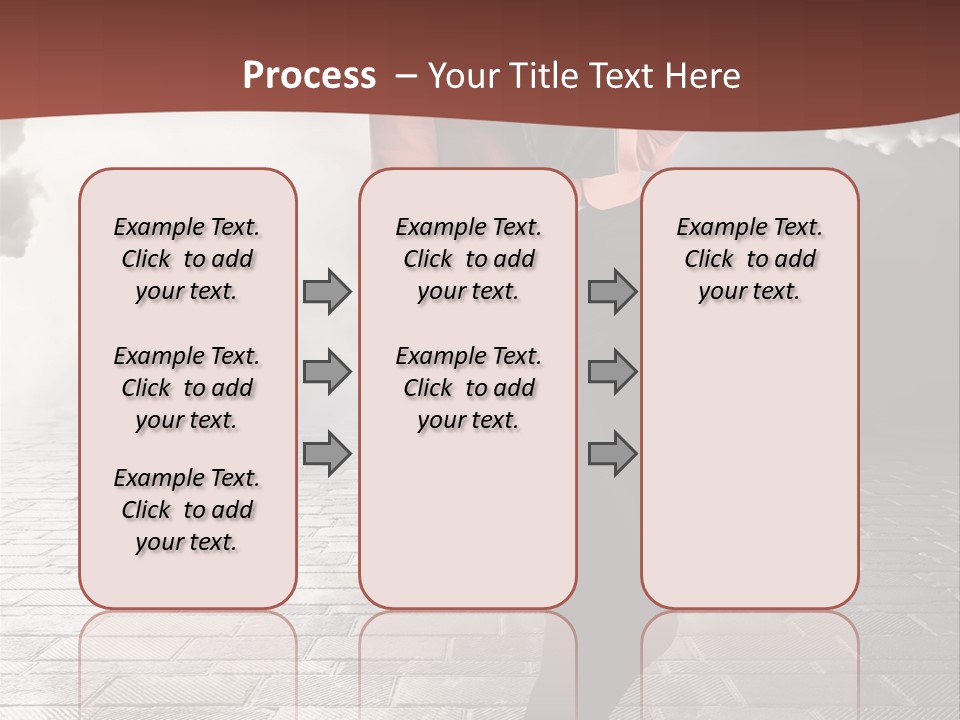 Process – Your Title Text Here

Example Text. Click to add your text.

Example Text. Click to add your text.

Example Text. Click to add your text.

Example Text. Click to add your text.

Example Text. Click to add your text.

Example Text. Click to add your text.